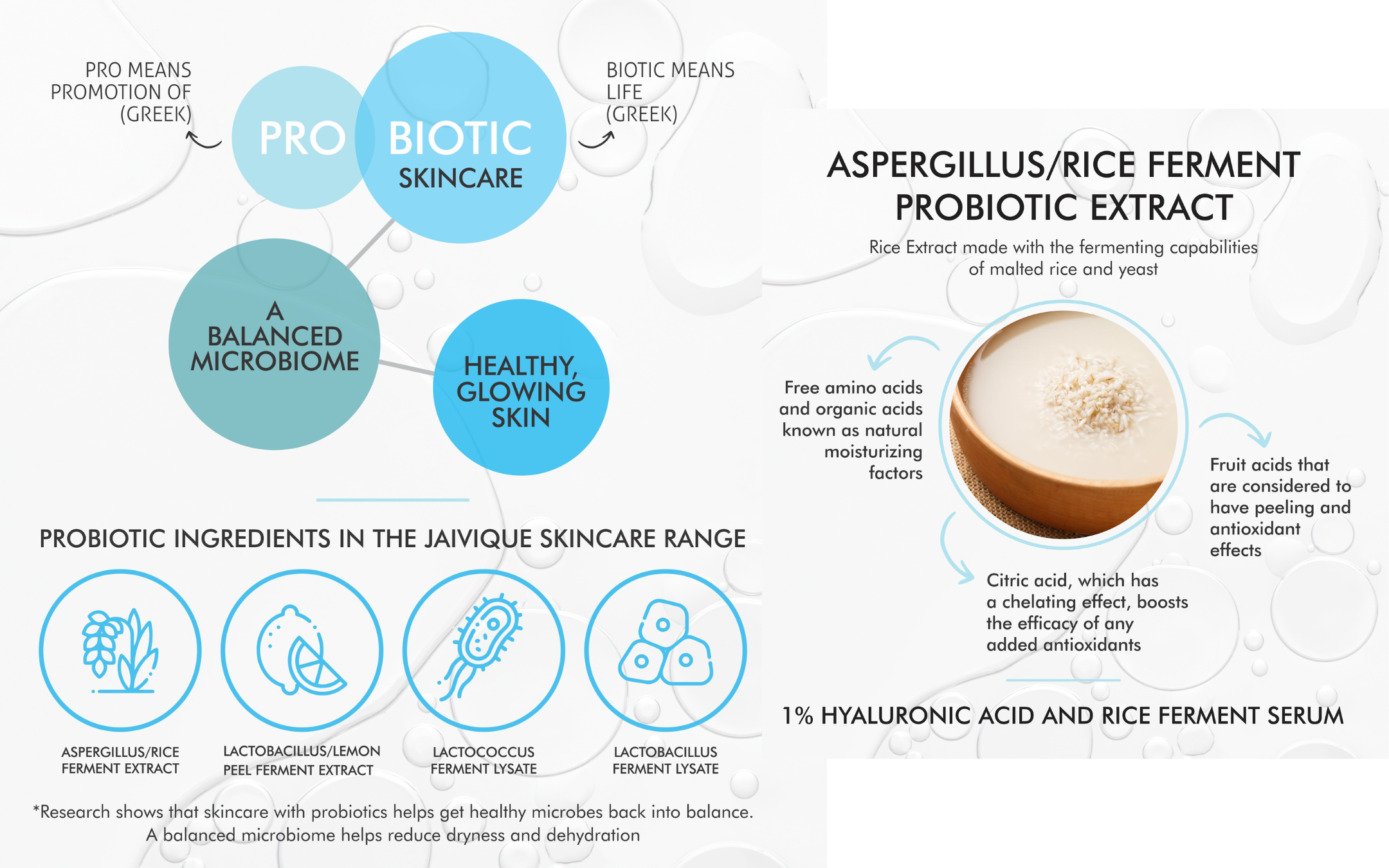 PRO MEANS PROMOTION OF (GREEK)

PRO

BIOTIC

SKINCARE

BIOTIC MEANS LIFE (GREEK)

A BALANCED MICROBIOME

HEALTHY, GLOWING SKIN

PROBIOTIC INGREDIENTS IN THE JAIVIQUE SKINCARE RANGE

ASPERGILLUS/RICE FERMENT EXTRACT

LACTOBACILLUS/LEMON PEEL FERMENT EXTRACT

LACTOCOCCUS FERMENT LYSATE

LACTOBACILLUS FERMENT LYSATE

*Research shows that skincare with probiotics helps get healthy microbes back into balance. A balanced microbiome helps reduce dryness and dehydration

ASPERGILLUS/RICE FERMENT PROBIOTIC EXTRACT

Rice Extract made with the fermenting capabilities of malted rice and yeast

Free amino acids and organic acids known as natural moisturizing factors

Fruit acids that are considered to have peeling and antioxidant effects

Citric acid, which has a chelating effect, boosts the efficacy of any added antioxidants

1% HYALURONIC ACID AND RICE FERMENT SERUM